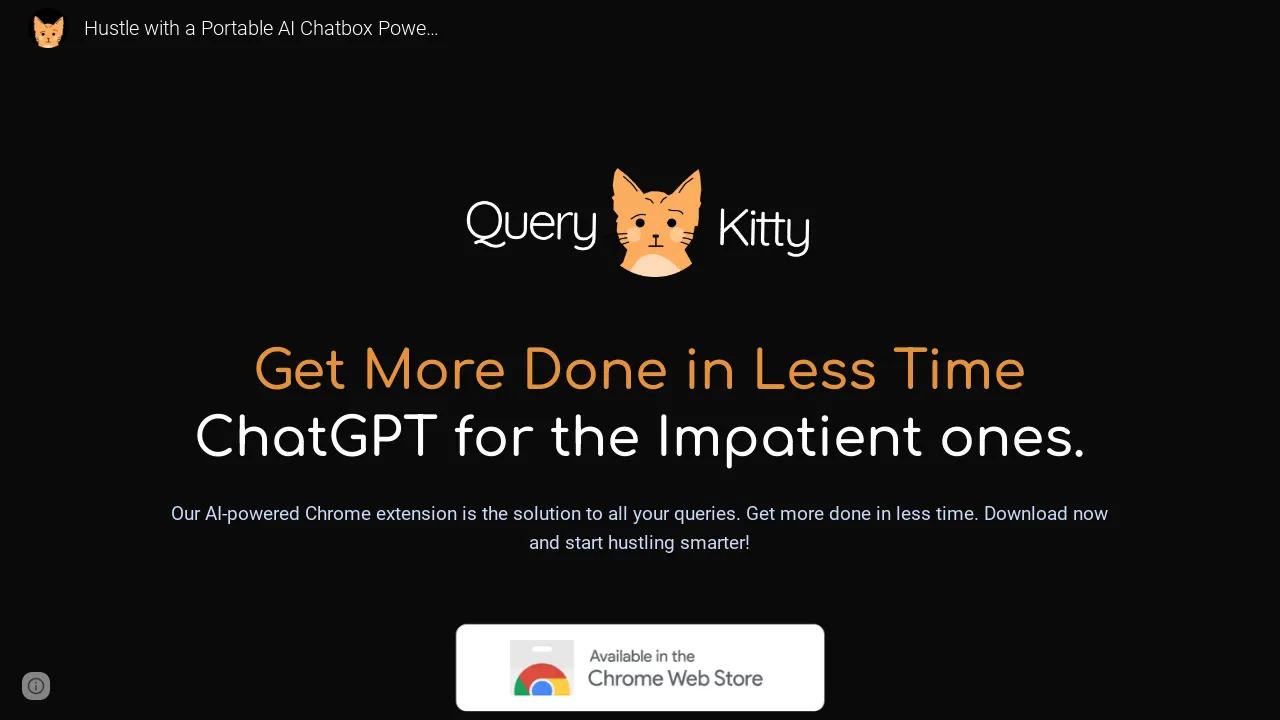 Hustle with a Portable AI Chatbox Powe...

Query Kitty

Get More Done in Less Time
ChatGPT for the Impatient ones.

Our AI-powered Chrome extension is the solution to all your queries. Get more done in less time. Download now and start hustling smarter!

Available in the
Chrome Web Store